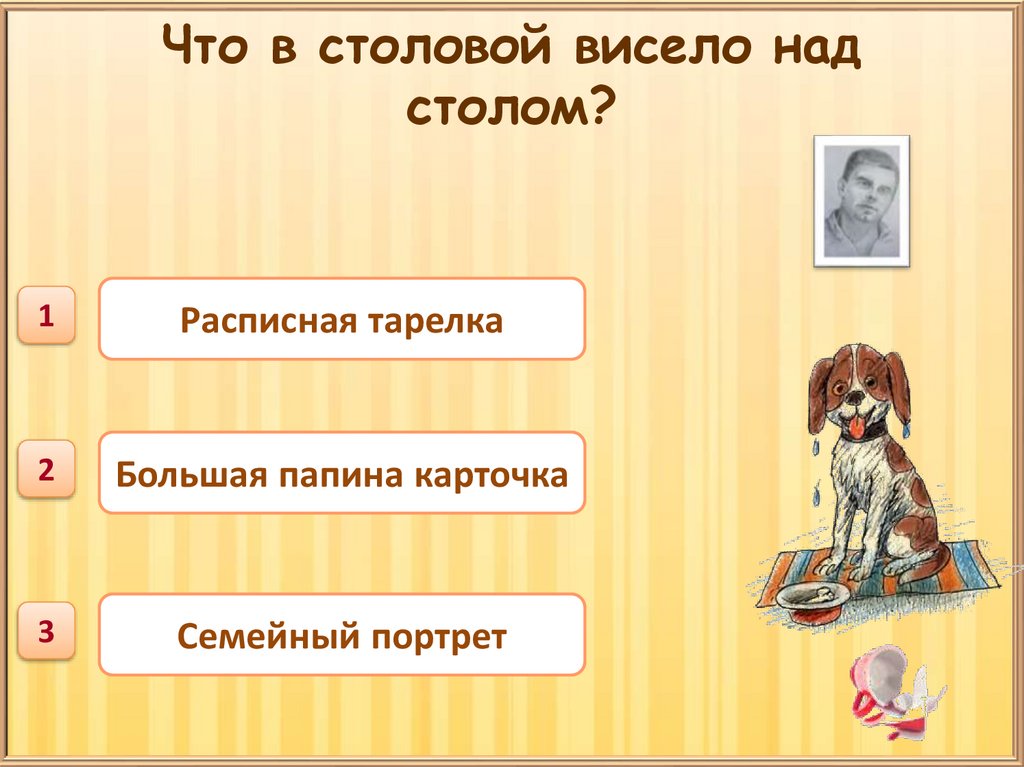 Что в столовой висело над столом?

1

Расписная тарелка

2

Большая папина карточка

3

Семейный портрет